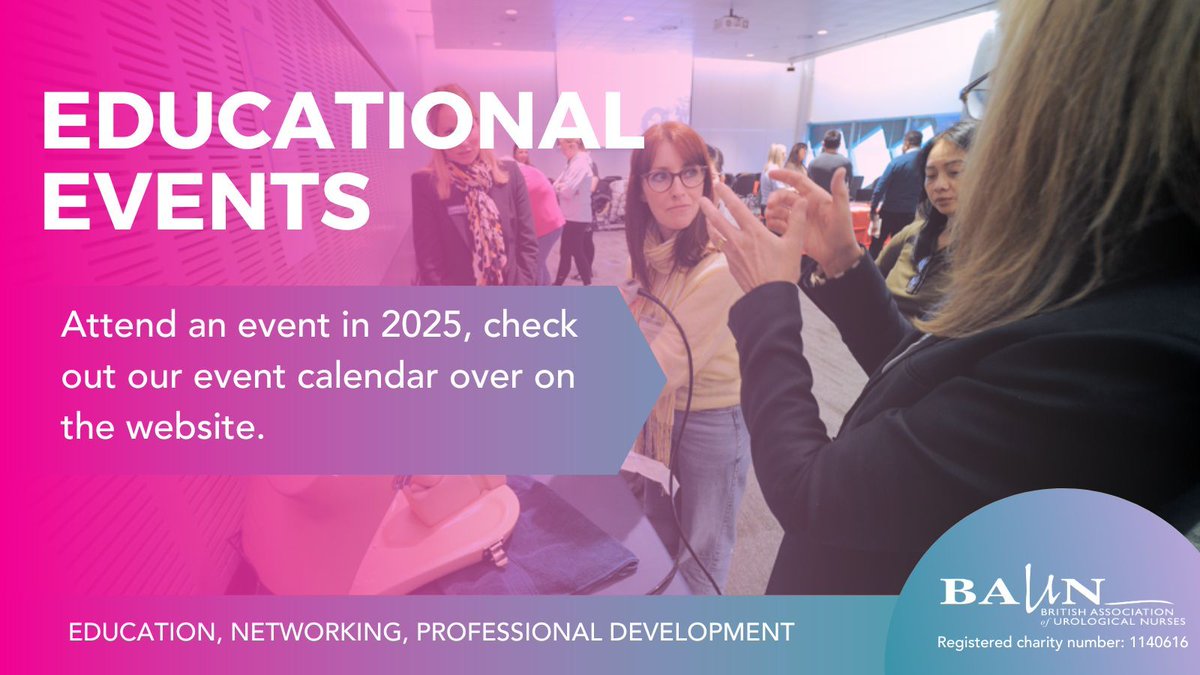 EDUCATIONAL EVENTS

Attend an event in 2025, check out our event calendar over on the website.

EDUCATION, NETWORKING, PROFESSIONAL DEVELOPMENT

BAUN
BRITISH ASSOCIATION of UROLOGICAL NURSES
Registered charity number: 1140616